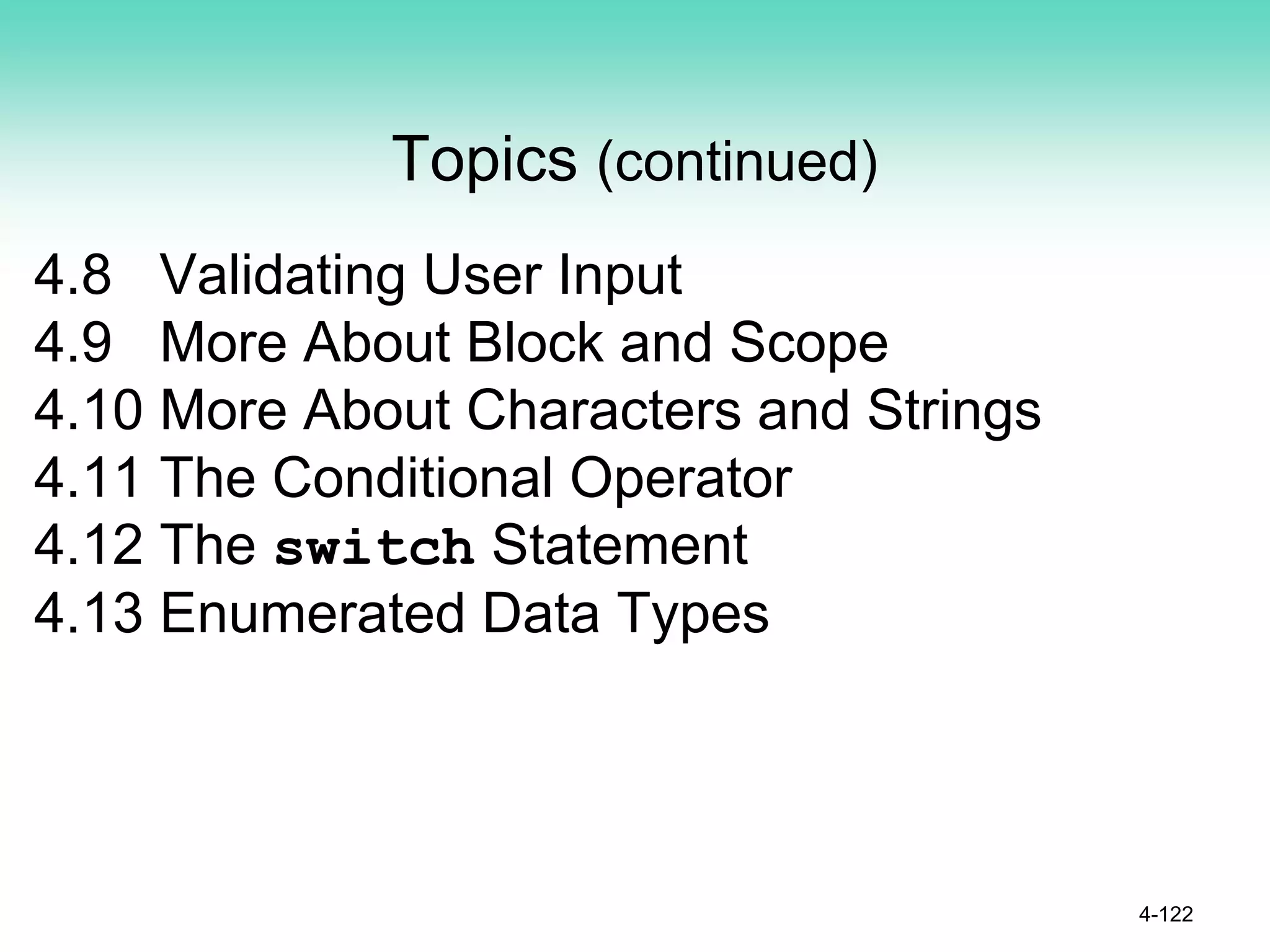 Topics (continued)

4.8 Validating User Input
4.9 More About Block and Scope
4.10 More About Characters and Strings
4.11 The Conditional Operator
4.12 The switch Statement
4.13 Enumerated Data Types

4-122